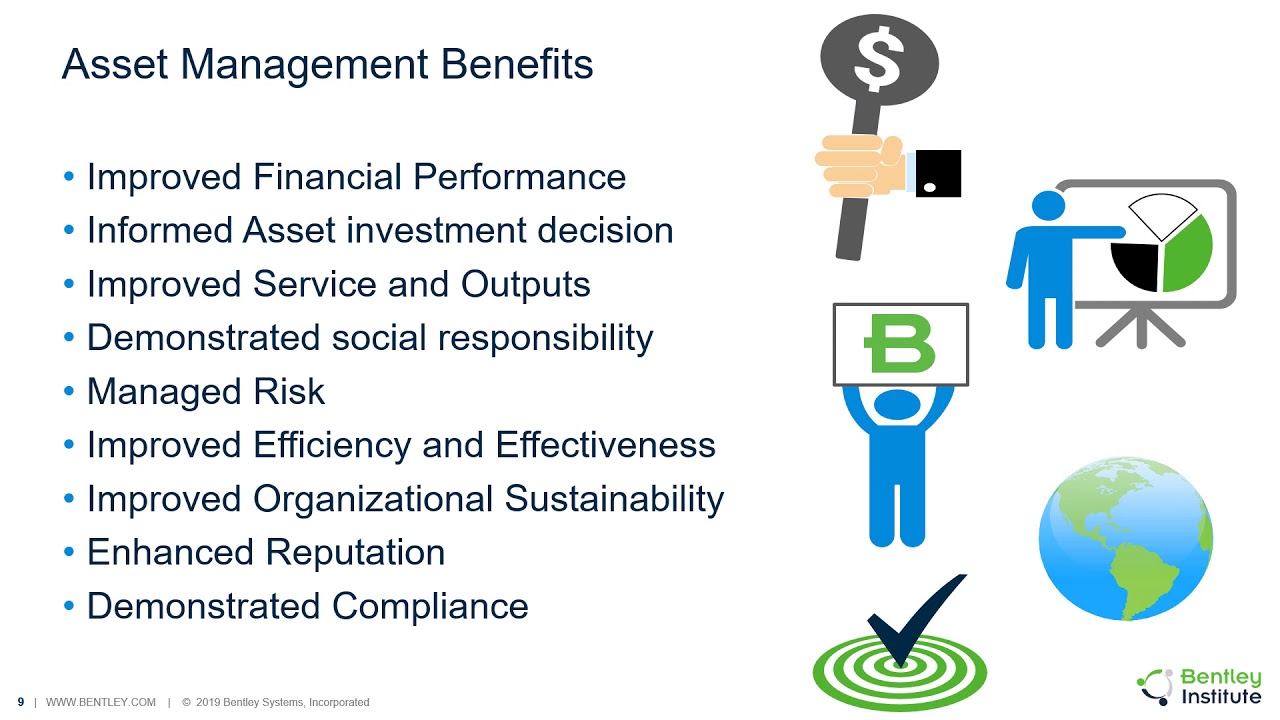 Asset Management Benefits

• Improved Financial Performance
• Informed Asset investment decision
• Improved Service and Outputs
• Demonstrated social responsibility
• Managed Risk
• Improved Efficiency and Effectiveness
• Improved Organizational Sustainability
• Enhanced Reputation
• Demonstrated Compliance

$

B

9 | WWW.BENTLEY.COM | © 2019 Bentley Systems, Incorporated

Bentley Institute